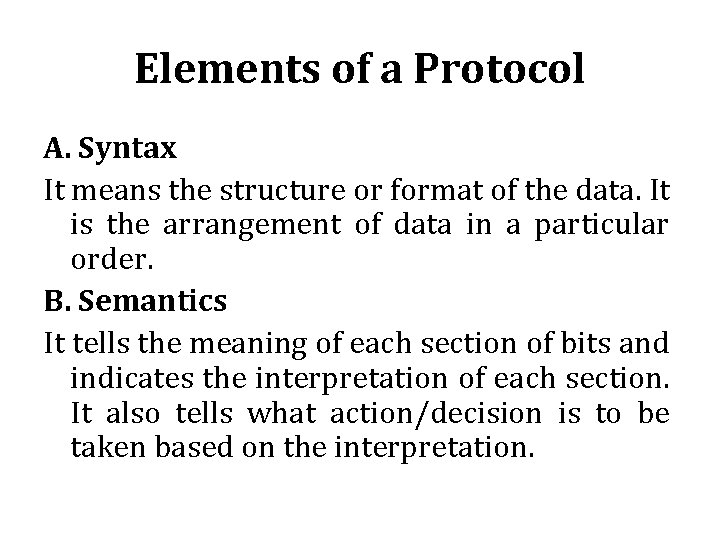 Elements of a Protocol

A. Syntax

It means the structure or format of the data. It is the arrangement of data in a particular order.

B. Semantics

It tells the meaning of each section of bits and indicates the interpretation of each section. It also tells what action/decision is to be taken based on the interpretation.